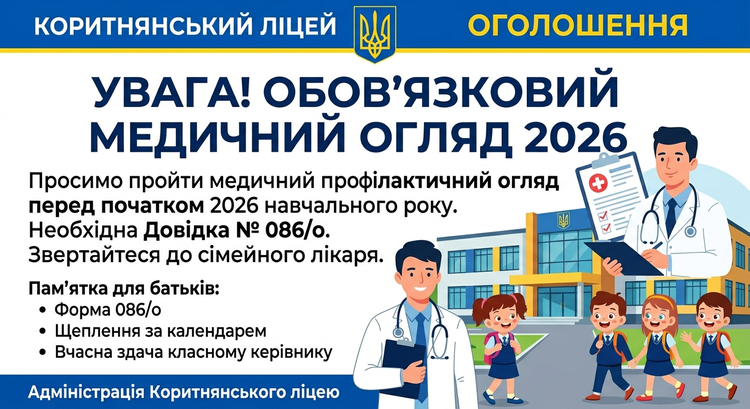 КОРИТНЯНСЬКИЙ ЛІЦЕЙ

ОГОЛОШЕННЯ

УВАГА! ОБОВ'ЯЗКОВИЙ МЕДИЧНИЙ ОГЛЯД 2026

Просимо пройти медичний профілактичний огляд перед початком 2026 навчального року. Необхідна Довідка № 086/о. Звертайтеся до сімейного лікаря.

Пам'ятка для батьків:
• Форма 086/о
• Щеплення за календарем
• Вчасна здача класному керівнику

Адміністрація Коритнянського ліцею